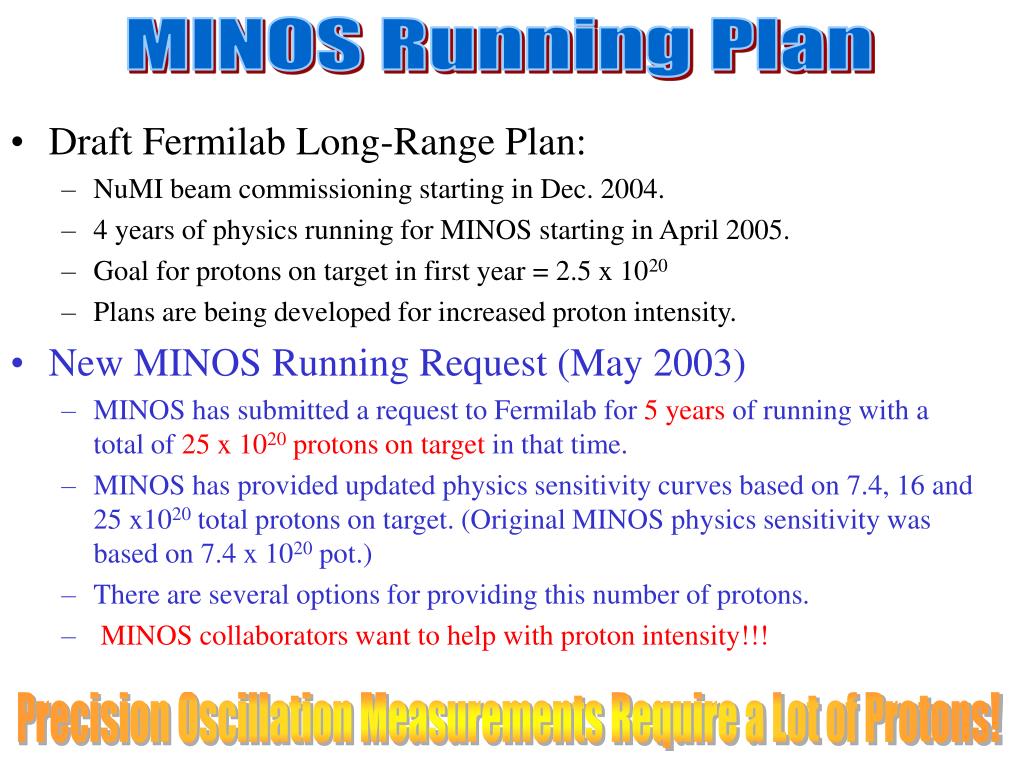 MINOS Running Plan

• Draft Fermilab Long-Range Plan:
– NuMI beam commissioning starting in Dec. 2004.
– 4 years of physics running for MINOS starting in April 2005.
– Goal for protons on target in first year = 2.5 x $10^{20}$
– Plans are being developed for increased proton intensity.

• New MINOS Running Request (May 2003)
– MINOS has submitted a request to Fermilab for 5 years of running with a total of 25 x $10^{20}$ protons on target in that time.
– MINOS has provided updated physics sensitivity curves based on 7.4, 16 and 25 x$10^{20}$ total protons on target. (Original MINOS physics sensitivity was based on 7.4 x $10^{20}$ pot.)
– There are several options for providing this number of protons.
– MINOS collaborators want to help with proton intensity!!!

Precision Oscillation Measurements Require a Lot of Protons!